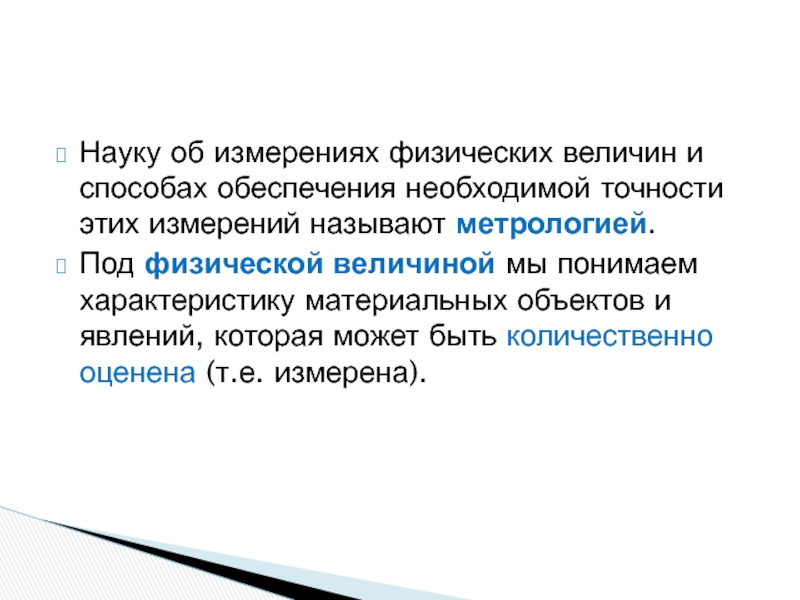 Науку об измерениях физических величин и способах обеспечения необходимой точности этих измерений называют метрологией.

Под физической величиной мы понимаем характеристику материальных объектов и явлений, которая может быть количественно оценена (т.е. измерена).